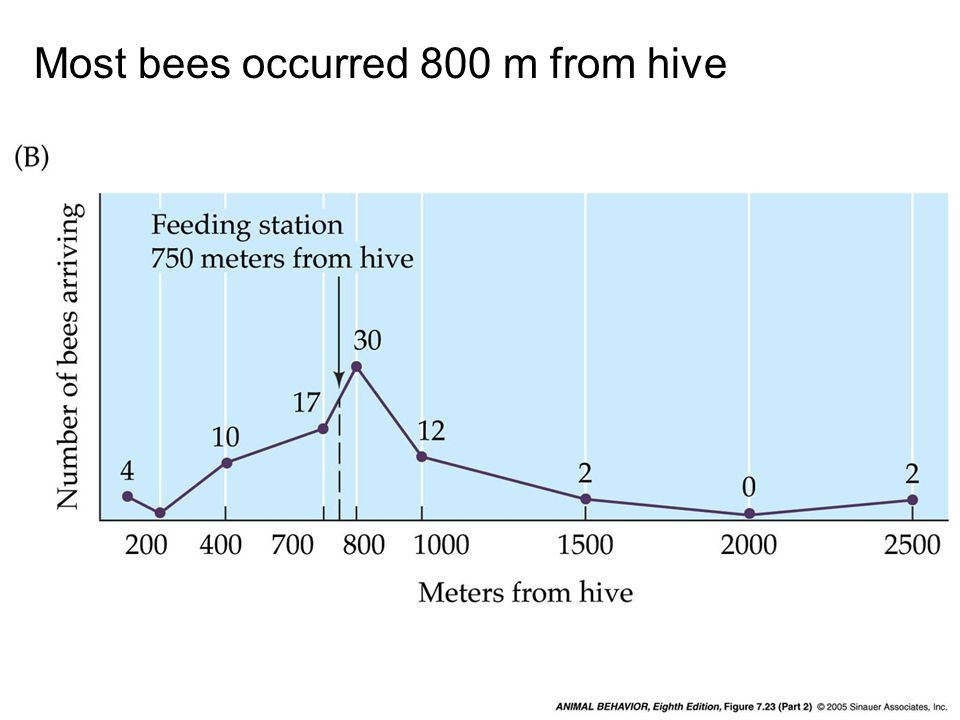 Most bees occurred 800 m from hive

(B)

Number of bees arriving

Feeding station
750 meters from hive

4
10
17
30
12
2
0
2

200 400 700 800 1000 1500 2000 2500

Meters from hive

ANIMAL BEHAVIOR, Eighth Edition, Figure 7.23 (Part 2) © 2005 Sinauer Associates, Inc.